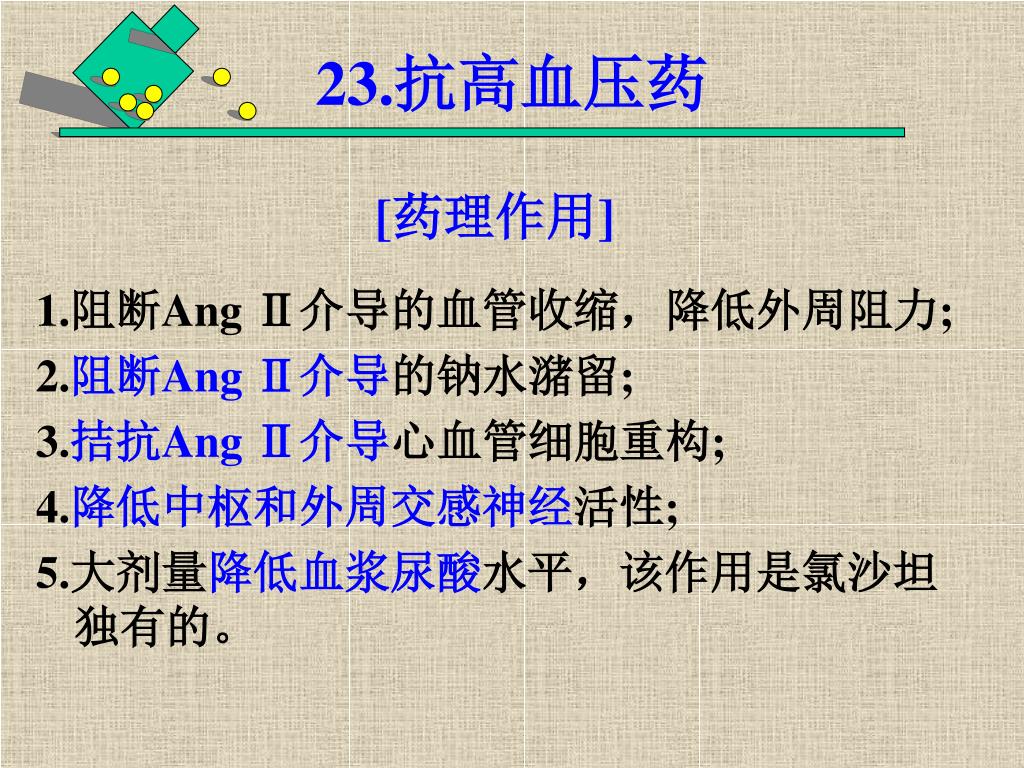 23.抗高血压药

[药理作用]

1.阻断Ang Ⅱ介导的血管收缩，降低外周阻力;

2.阻断Ang Ⅱ介导的钠水潴留;

3.拮抗Ang Ⅱ介导心血管细胞重构;

4.降低中枢和外周交感神经活性;

5.大剂量降低血浆尿酸水平，该作用是氯沙坦独有的。